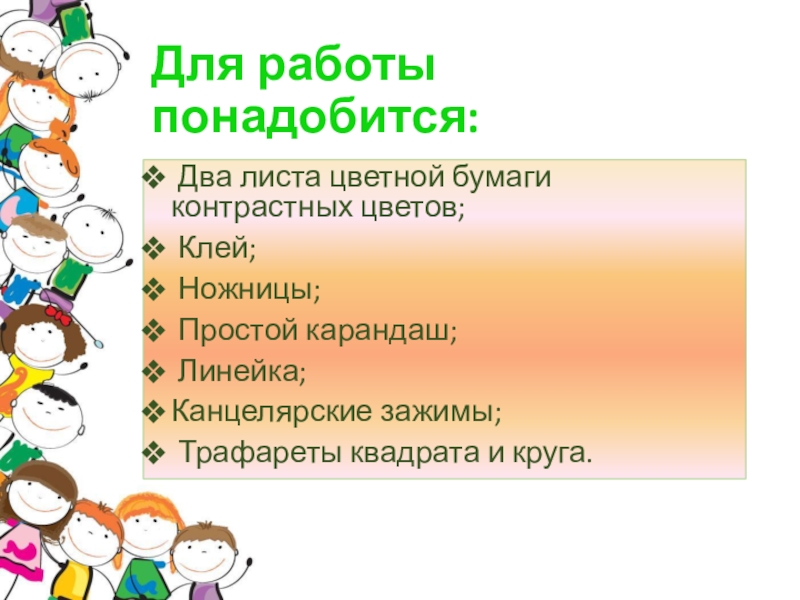 Для работы понадобится:

❖ Два листа цветной бумаги контрастных цветов;
❖ Клей;
❖ Ножницы;
❖ Простой карандаш;
❖ Линейка;
❖ Канцелярские зажимы;
❖ Трафареты квадрата и круга.